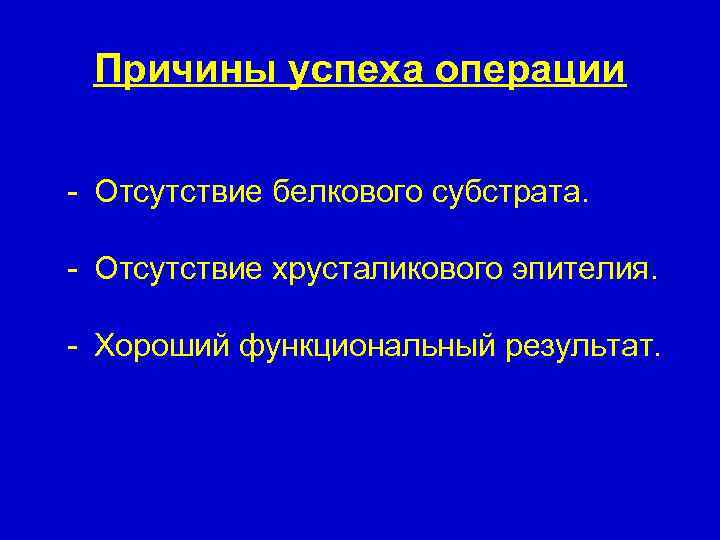 Причины успеха операции

- Отсутствие белкового субстрата.

- Отсутствие хрусталикового эпителия.

- Хороший функциональный результат.